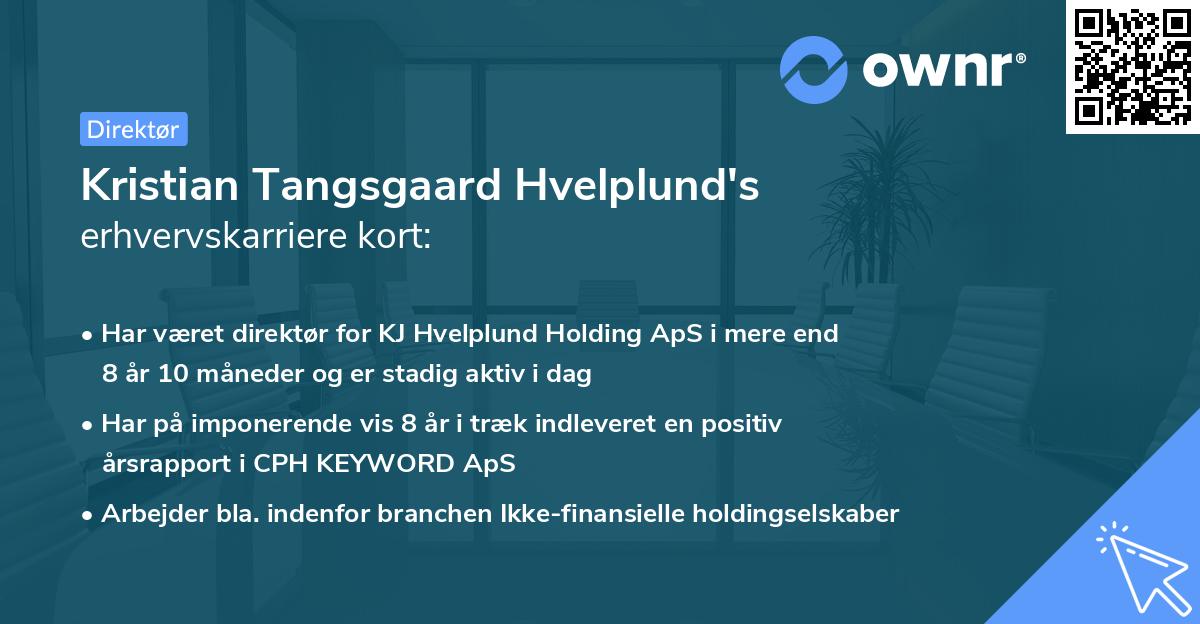 ownr®

Direktør

Kristian Tangsgaard Hvelplund's
erhvervskarriere kort:

• Har været direktør for KJ Hvelplund Holding ApS i mere end 8 år 10 måneder og er stadig aktiv i dag

• Har på imponerende vis 8 år i træk indleveret en positiv årsrapport i CPH KEYWORD ApS

• Arbejder bla. indenfor branchen Ikke-finansielle holdingselskaber